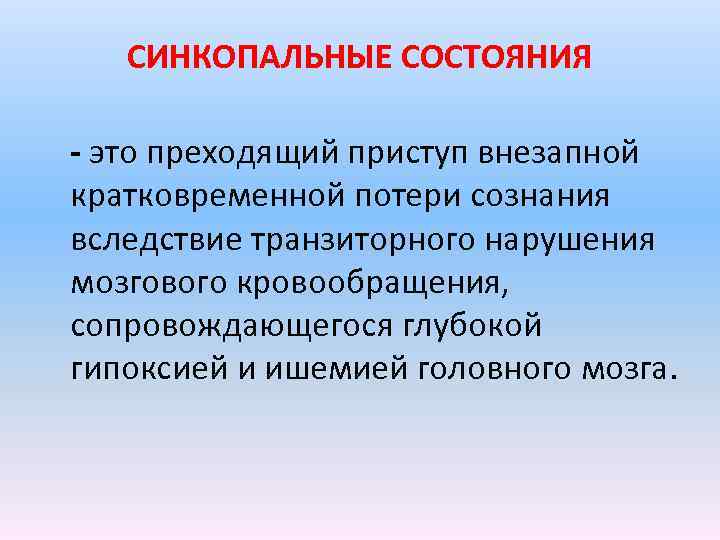 СИНКОПАЛЬНЫЕ СОСТОЯНИЯ

- это преходящий приступ внезапной кратковременной потери сознания вследствие транзиторного нарушения мозгового кровообращения, сопровождающегося глубокой гипоксией и ишемией головного мозга.